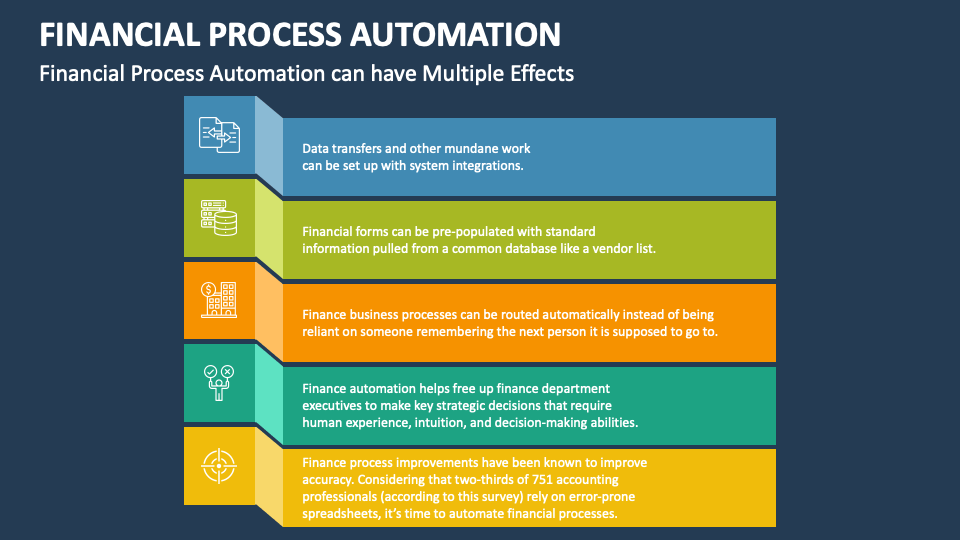 FINANCIAL PROCESS AUTOMATION

Financial Process Automation can have Multiple Effects

Data transfers and other mundane work can be set up with system integrations.

Financial forms can be pre-populated with standard information pulled from a common database like a vendor list.

Finance business processes can be routed automatically instead of being reliant on someone remembering the next person it is supposed to go to.

Finance automation helps free up finance department executives to make key strategic decisions that require human experience, intuition, and decision-making abilities.

Finance process improvements have been known to improve accuracy. Considering that two-thirds of 751 accounting professionals (according to this survey) rely on error-prone spreadsheets, it's time to automate financial processes.